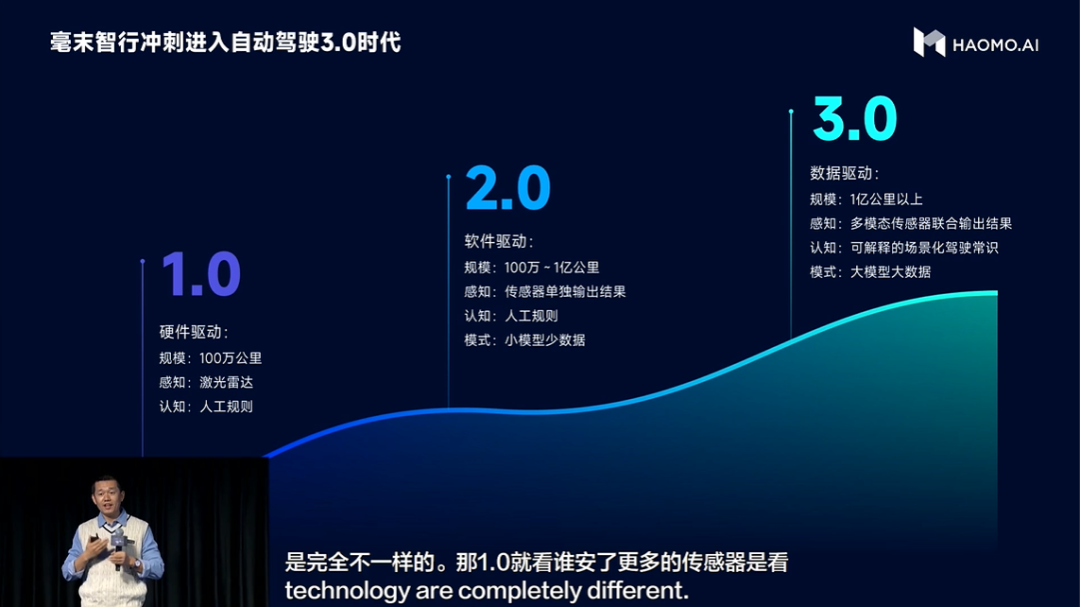 毫末智行冲刺进入自动驾驶3.0时代

HAOMO.AI

1.0

硬件驱动：
规模：100万公里
感知：激光雷达
认知：人工规则

2.0

软件驱动：
规模：100万 ~ 1亿公里
感知：传感器单独输出结果
认知：人工规则
模式：小模型少数据

3.0

数据驱动：
规模：1亿公里以上
感知：多模态传感器联合输出结果
认知：可解释的场景化驾驶常识
模式：大模型大数据

是完全不一样的。那1.0就看谁安了更多的传感器是看
technology are completely different.